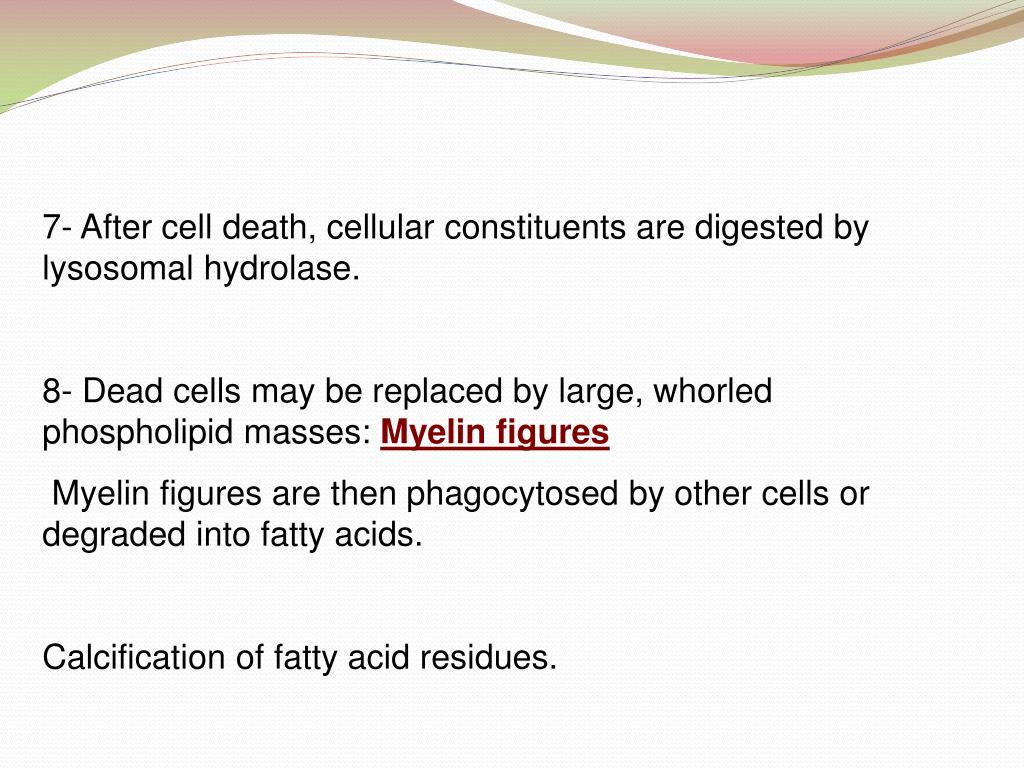 7- After cell death, cellular constituents are digested by lysosomal hydrolase.

8- Dead cells may be replaced by large, whorled phospholipid masses: Myelin figures

Myelin figures are then phagocytosed by other cells or degraded into fatty acids.

Calcification of fatty acid residues.